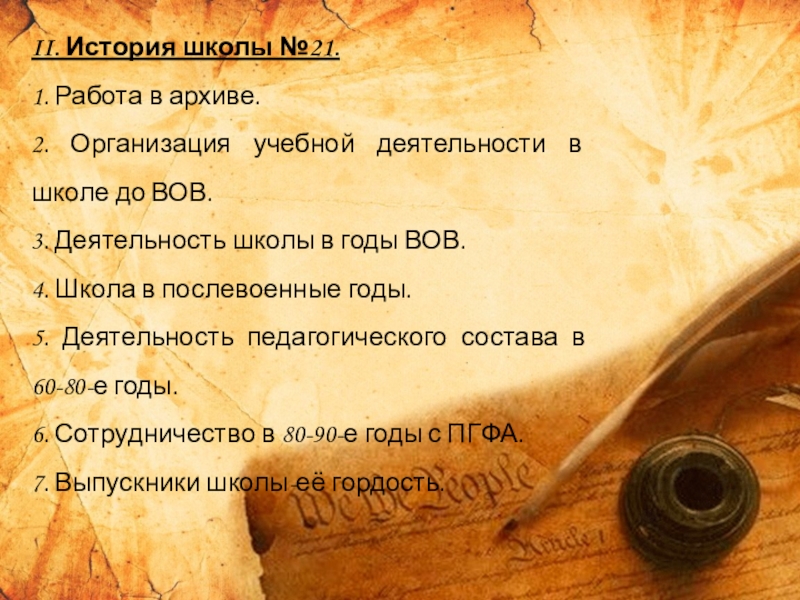 II. История школы №21.

1. Работа в архиве.

2. Организация учебной деятельности в школе до ВОВ.

3. Деятельность школы в годы ВОВ.

4. Школа в послевоенные годы.

5. Деятельность педагогического состава в 60-80-е годы.

6. Сотрудничество в 80-90-е годы с ПГФА.

7. Выпускники школы её гордость.

We the People

Article 1